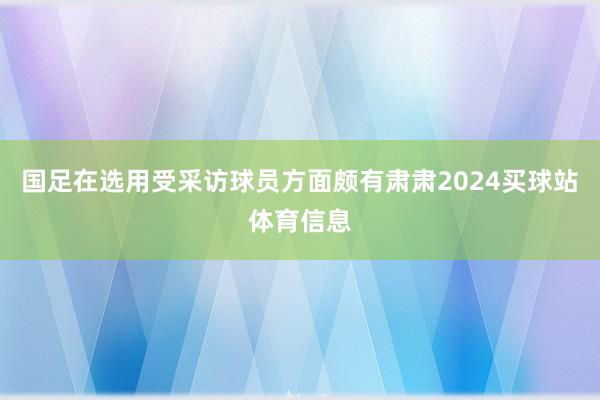 国足在选用受采访球员方面颇有肃肃2024买球站体育信息